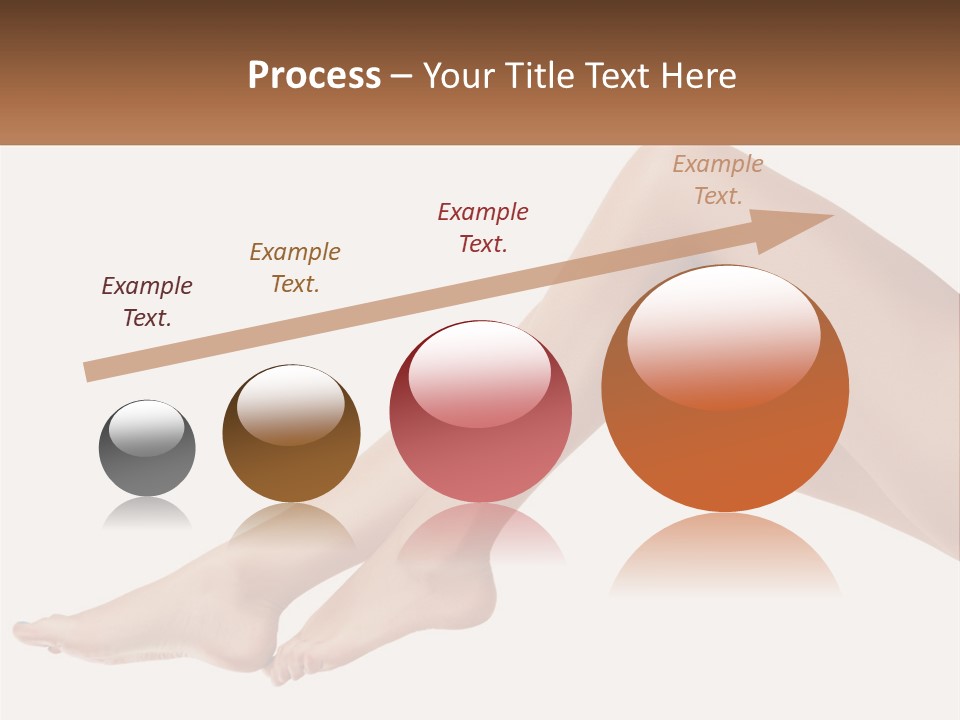 Process – Your Title Text Here

Example Text.

Example Text.

Example Text.

Example Text.